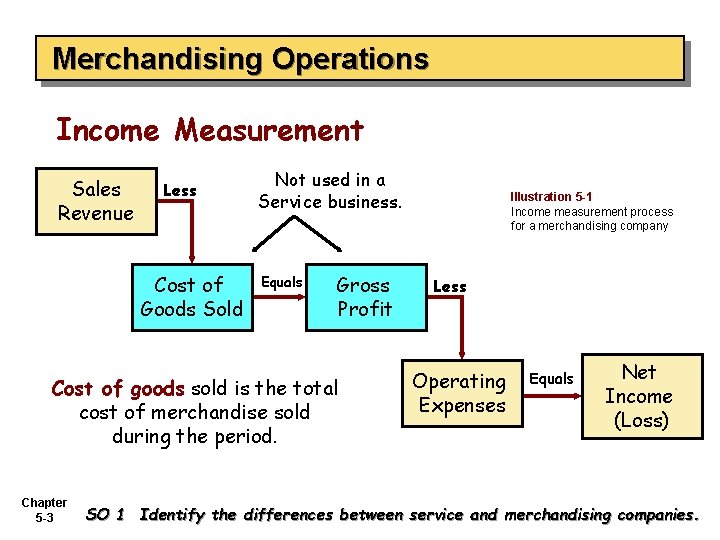 Merchandising Operations

Income Measurement

Sales Revenue

Less

Not used in a Service business.

Illustration 5-1
Income measurement process for a merchandising company

Cost of Goods Sold

Equals

Gross Profit

Less

Operating Expenses

Equals

Net Income (Loss)

Cost of goods sold is the total cost of merchandise sold during the period.

Chapter 5-3

SO 1 Identify the differences between service and merchandising companies.